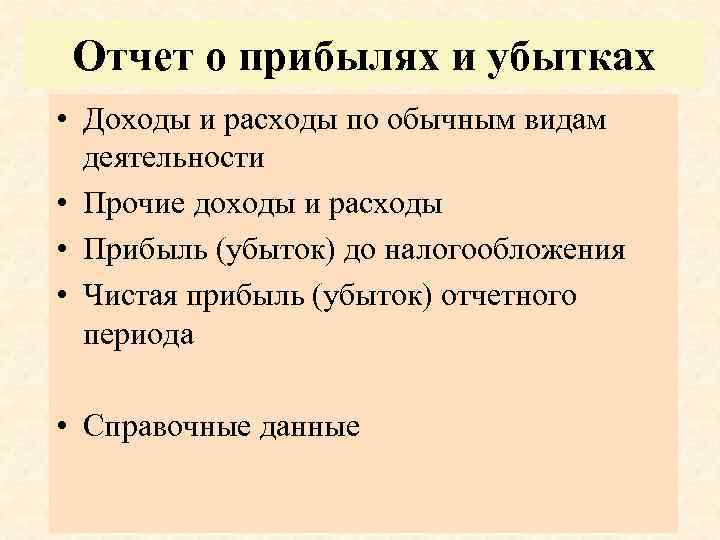 Отчет о прибылях и убытках

• Доходы и расходы по обычным видам деятельности
• Прочие доходы и расходы
• Прибыль (убыток) до налогообложения
• Чистая прибыль (убыток) отчетного периода

• Справочные данные